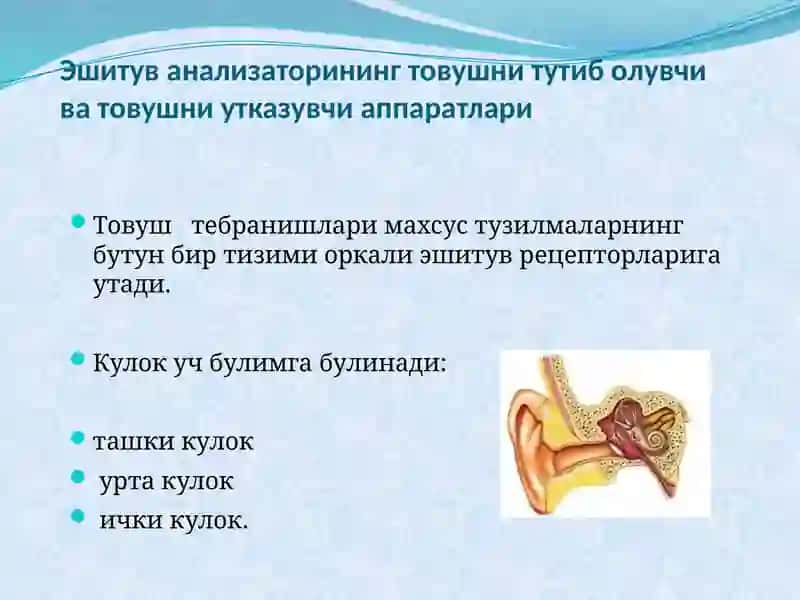 Эшитув анализаторининг товушни тутиб олувчи ва товушни утказувчи аппаратлари

Товуш тебранишлари махсус тузилмаларнинг бутун бир тизими оркали эшитув рецепторларига утади.

Кулок уч булимга булинади:

ташки кулок

урта кулок

ички кулок.